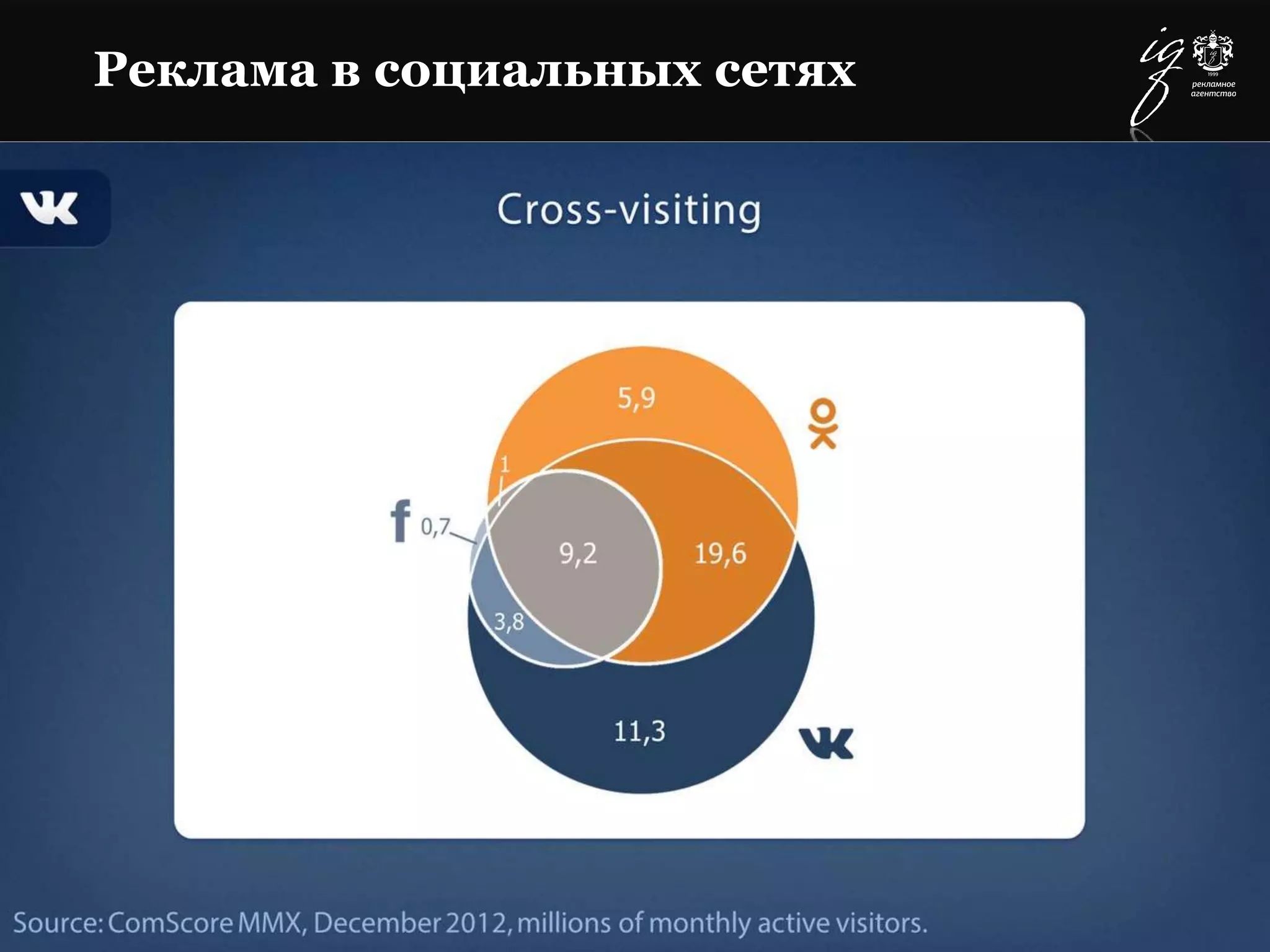 Реклама в социальных сетях

ig 1999 рекламное агентство

VK

Cross-visiting

5,9

1

f 0,7

9,2

19,6

3,8

11,3

VK

Source: ComScore MMX, December 2012, millions of monthly active visitors.